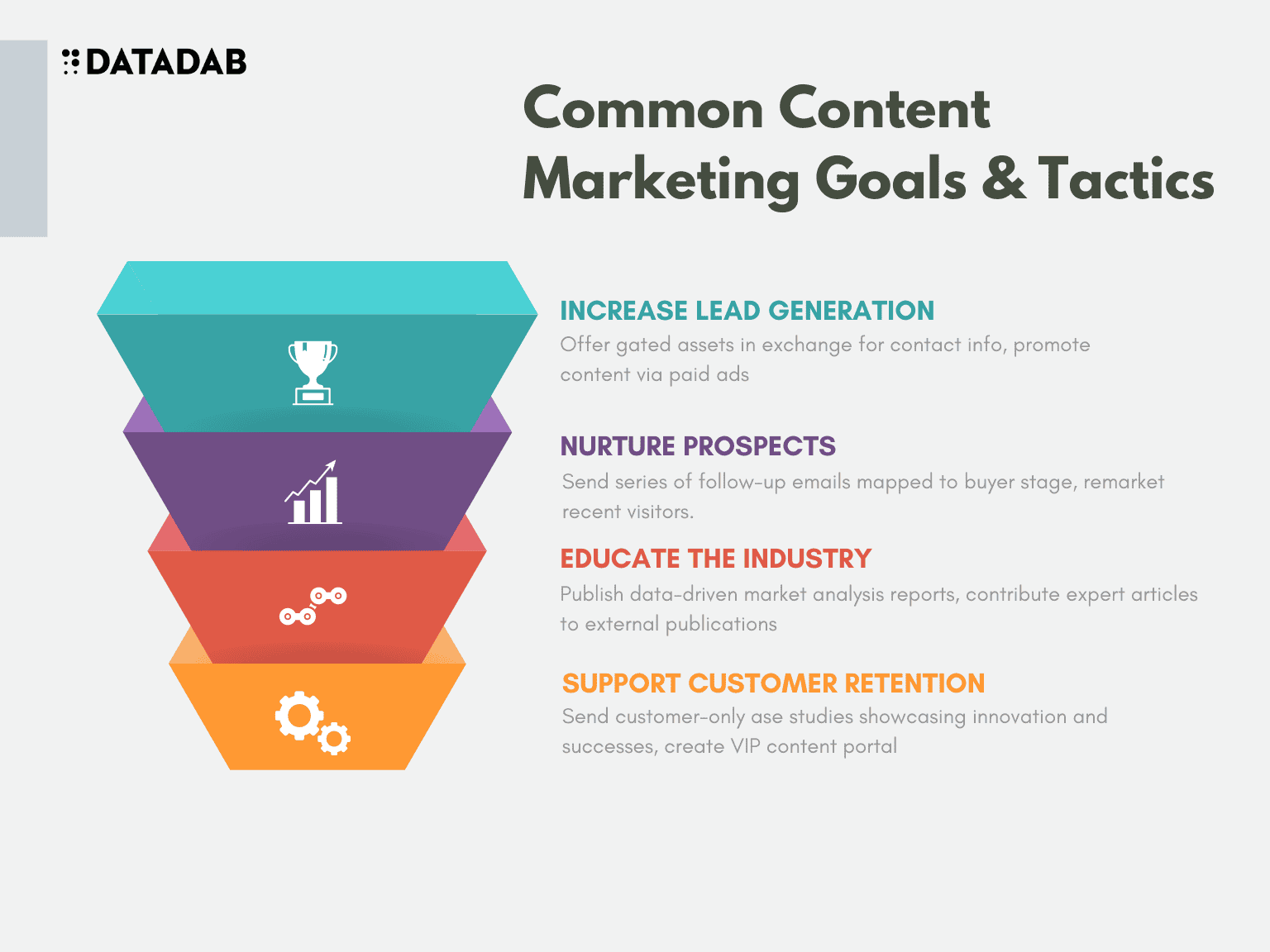 DATADAB

Common Content Marketing Goals & Tactics

INCREASE LEAD GENERATION
Offer gated assets in exchange for contact info, promote content via paid ads

NURTURE PROSPECTS
Send series of follow-up emails mapped to buyer stage, remarket recent visitors.

EDUCATE THE INDUSTRY
Publish data-driven market analysis reports, contribute expert articles to external publications

SUPPORT CUSTOMER RETENTION
Send customer-only ase studies showcasing innovation and successes, create VIP content portal